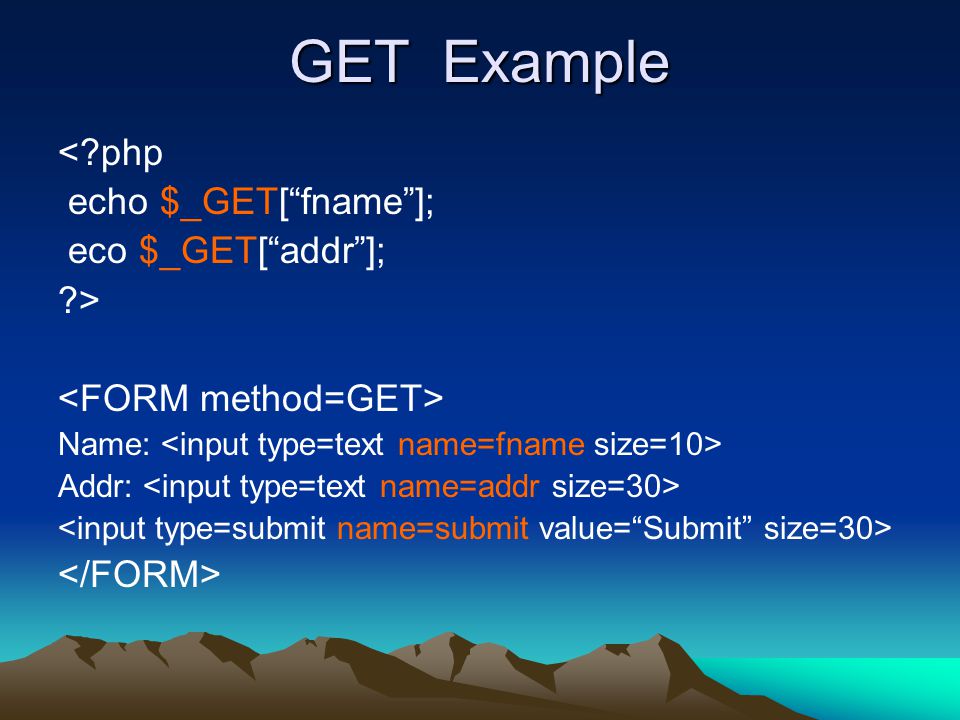 GET Example

<?php
echo $_GET[“fname”];
eco $_GET[“addr”];
?>

<FORM method=GET>
Name: <input type=text name=fname size=10>
Addr: <input type=text name=addr size=30>
<input type=submit name=submit value=“Submit” size=30>
</FORM>